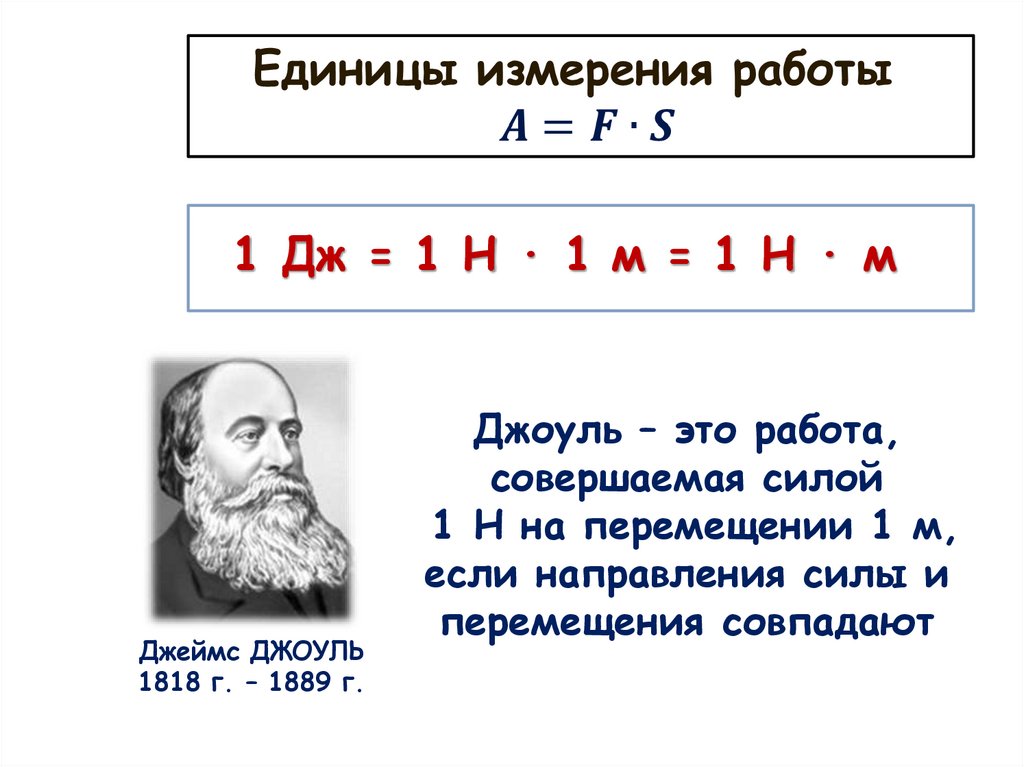 Единицы измерения работы
$A = F \cdot S$

1 Дж = 1 Н · 1 м = 1 Н · м

Джоуль – это работа, совершаемая силой 1 Н на перемещении 1 м, если направления силы и перемещения совпадают

Джеймс ДЖОУЛЬ
1818 г. – 1889 г.